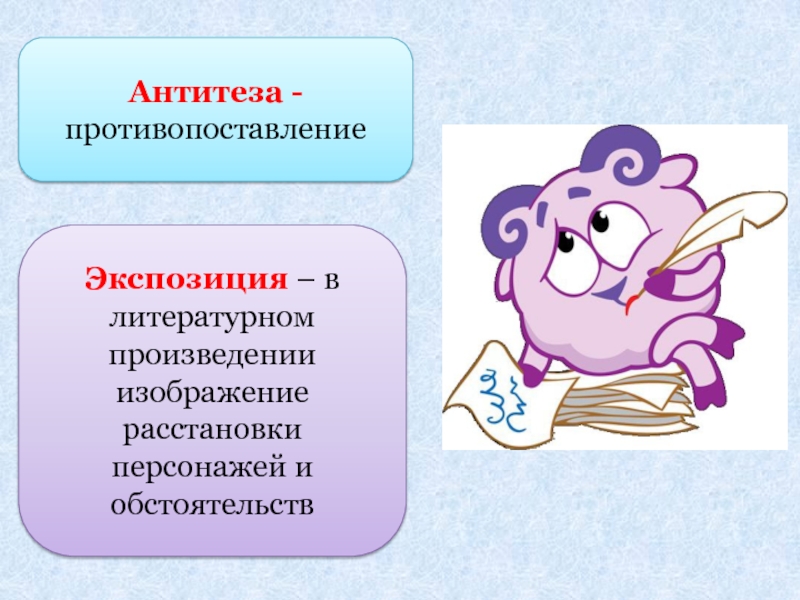 Антитеза - противопоставление

Экспозиция – в литературном произведении изображение расстановки персонажей и обстоятельств